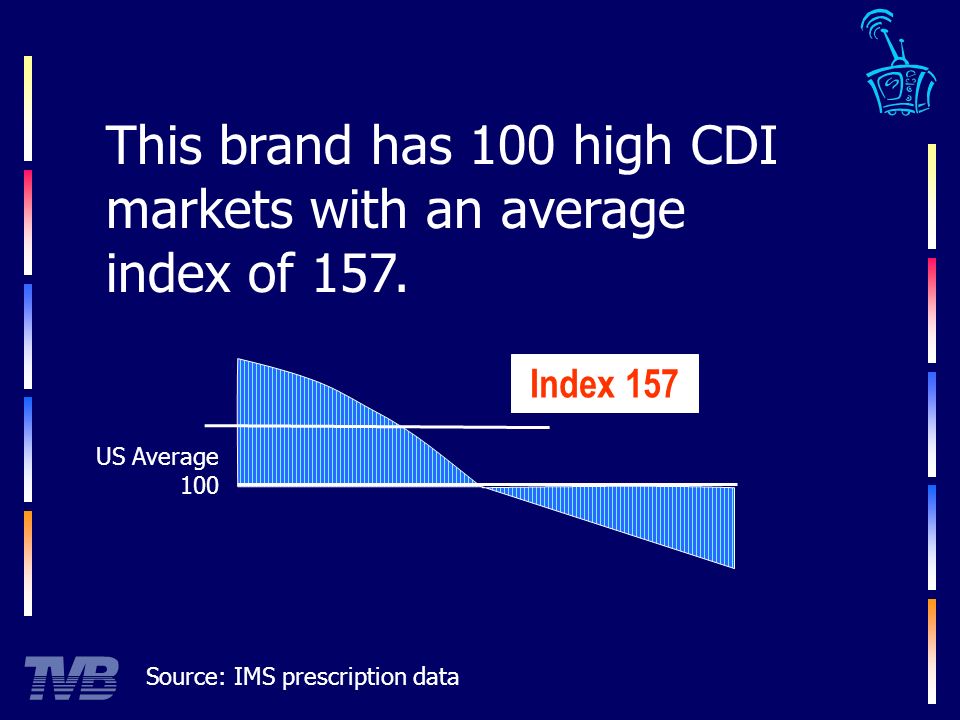 This brand has 100 high CDI markets with an average index of 157.

Index 157

US Average 100

TVB

Source: IMS prescription data